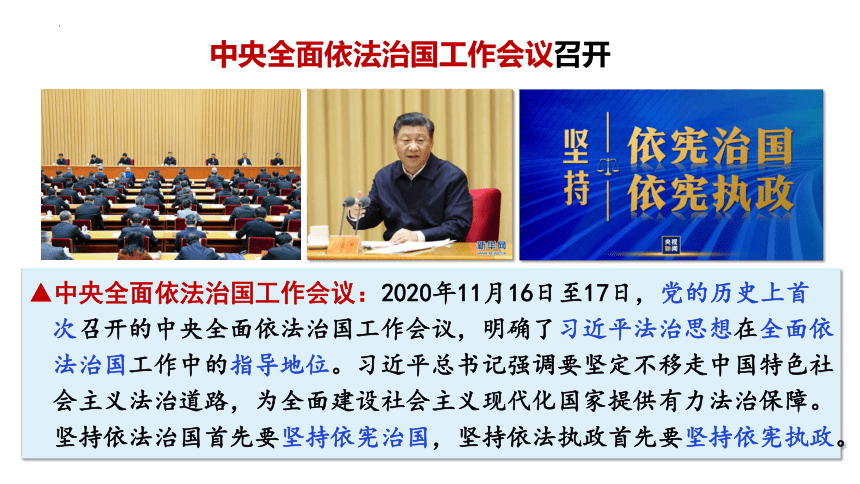 中央全面依法治国工作会议召开

新华网

坚持

依宪治国
依宪执政

央视新闻

▲中央全面依法治国工作会议：2020年11月16日至17日，党的历史上首次召开的中央全面依法治国工作会议，明确了习近平法治思想在全面依法治国工作中的指导地位。习近平总书记强调要坚定不移走中国特色社会主义法治道路，为全面建设社会主义现代化国家提供有力法治保障。坚持依法治国首先要坚持依宪治国，坚持依法执政首先要坚持依宪执政。